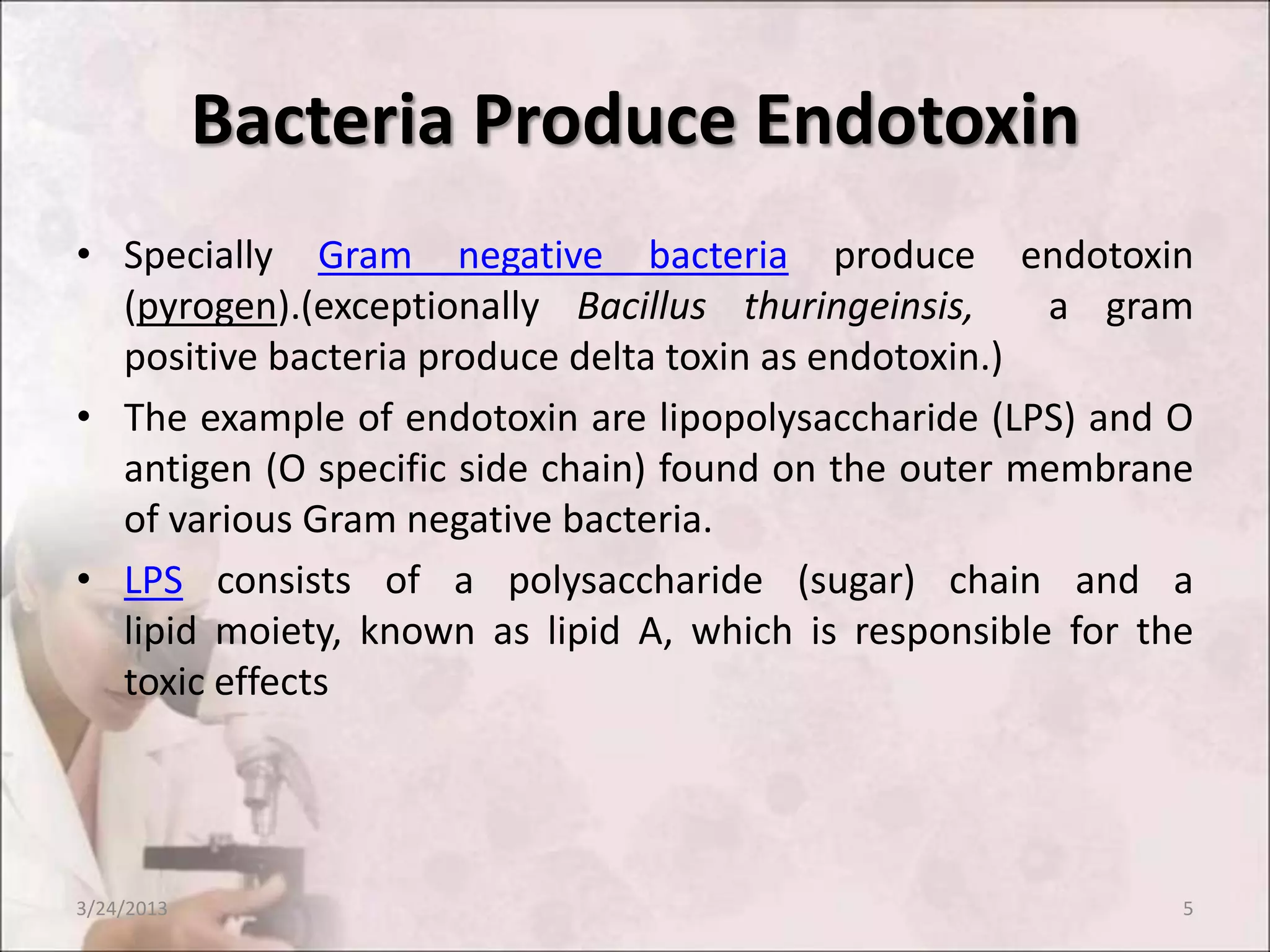 Bacteria Produce Endotoxin

• Specially Gram negative bacteria produce endotoxin (pyrogen).(exceptionally Bacillus thuringeinsis, a gram positive bacteria produce delta toxin as endotoxin.)

• The example of endotoxin are lipopolysaccharide (LPS) and O antigen (O specific side chain) found on the outer membrane of various Gram negative bacteria.

• LPS consists of a polysaccharide (sugar) chain and a lipid moiety, known as lipid A, which is responsible for the toxic effects

3/24/2013

5